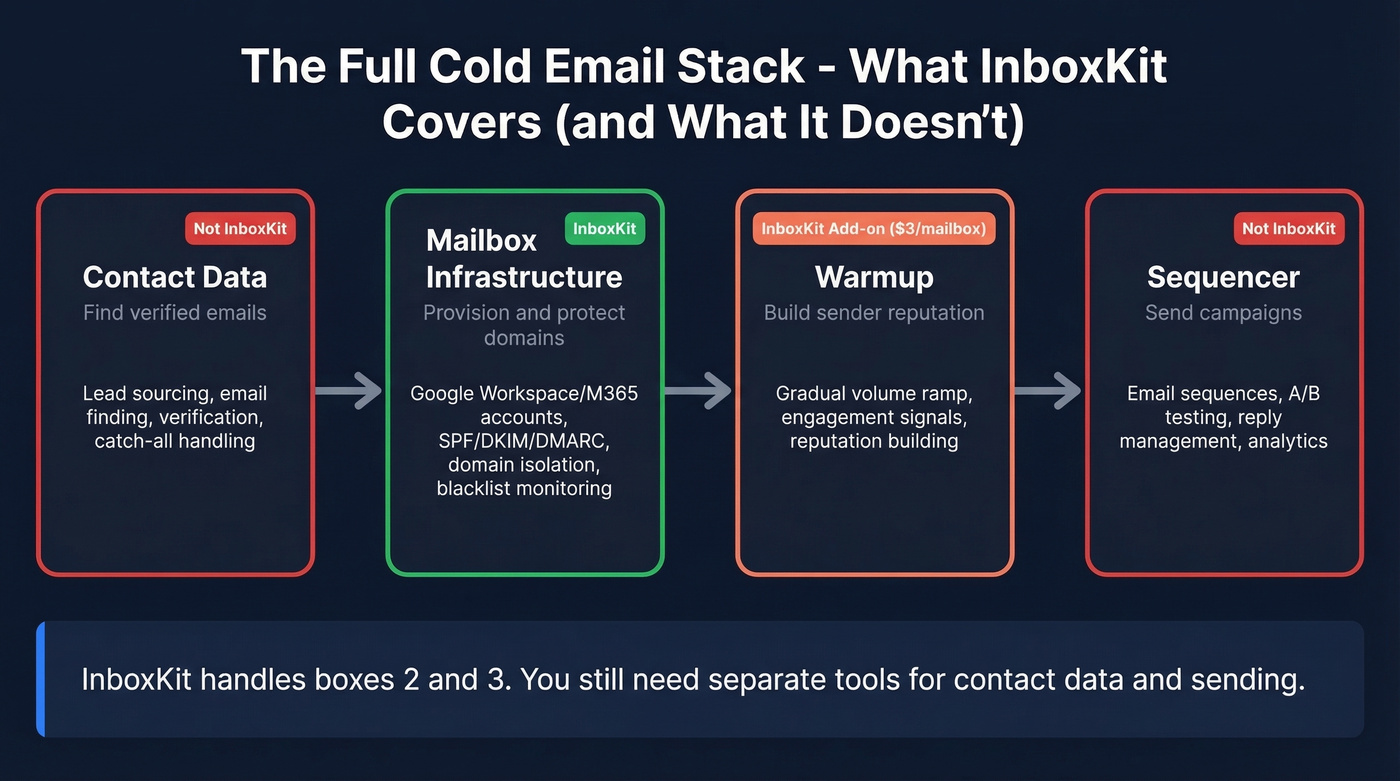 The Full Cold Email Stack - What InboxKit Covers (and What It Doesn't)

Not InboxKit

Contact Data

Find verified emails

Lead sourcing, email finding, verification, catch-all handling

InboxKit

Mailbox Infrastructure

Provision and protect domains

Google Workspace/M365 accounts, SPF/DKIM/DMARC, domain isolation, blacklist monitoring

InboxKit Add-on ($3/mailbox)

Warmup

Build sender reputation

Gradual volume ramp, engagement signals, reputation building

Not InboxKit

Sequencer

Send campaigns

Email sequences, A/B testing, reply management, analytics

InboxKit handles boxes 2 and 3. You still need separate tools for contact data and sending.